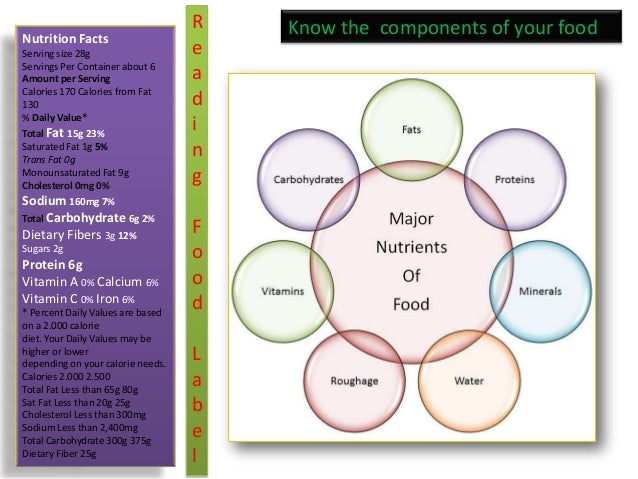 Nutrition Facts
Serving size 28g
Servings Per Container about 6
Amount per Serving
Calories 170 Calories from Fat 130
% Daily Value*
Total Fat 15g 23%
Saturated Fat 1g 5%
Trans Fat 0g
Monounsaturated Fat 9g
Cholesterol 0mg 0%
Sodium 160mg 7%
Total Carbohydrate 6g 2%
Dietary Fibers 3g 12%
Sugars 2g
Protein 6g
Vitamin A 0% Calcium 6%
Vitamin C 0% Iron 6%
* Percent Daily Values are based on a 2.000 calorie diet. Your Daily Values may be higher or lower depending on your calorie needs.
Calories 2.000 2.500
Total Fat Less than 65g 80g
Sat Fat Less than 20g 25g
Cholesterol Less than 300mg
Sodium Less than 2,400mg
Total Carbohydrate 300g 375g
Dietary Fiber 25g

Reading Food Label

Know the components of your food

Fats
Carbohydrates
Proteins
Major Nutrients Of Food
Vitamins
Minerals
Roughage
Water